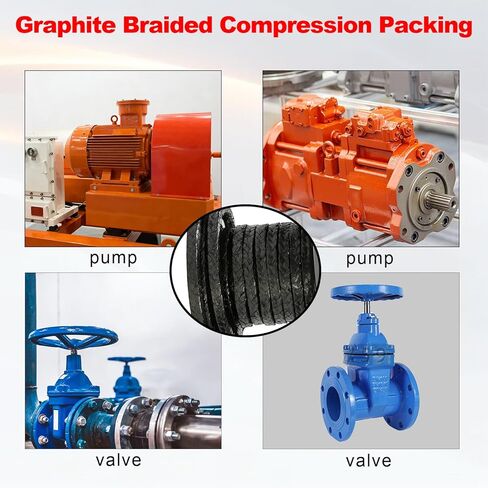 Graphite Braided Compression Packing

pump

pump

valve

valve